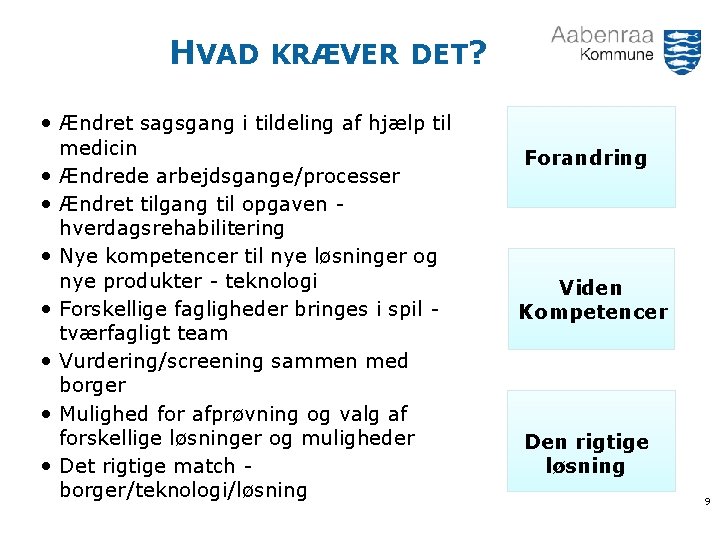 HVAD KRÆVER DET?

Aabenraa Kommune

• Ændret sagsgang i tildeling af hjælp til medicin
• Ændrede arbejdsgange/processer
• Ændret tilgang til opgaven - hverdagsrehabilitering
• Nye kompetencer til nye løsninger og nye produkter - teknologi
• Forskellige fagligheder bringes i spil - tværfagligt team
• Vurdering/screening sammen med borger
• Mulighed for afprøvning og valg af forskellige løsninger og muligheder
• Det rigtige match - borger/teknologi/løsning

Forandring

Viden
Kompetencer

Den rigtige løsning

9